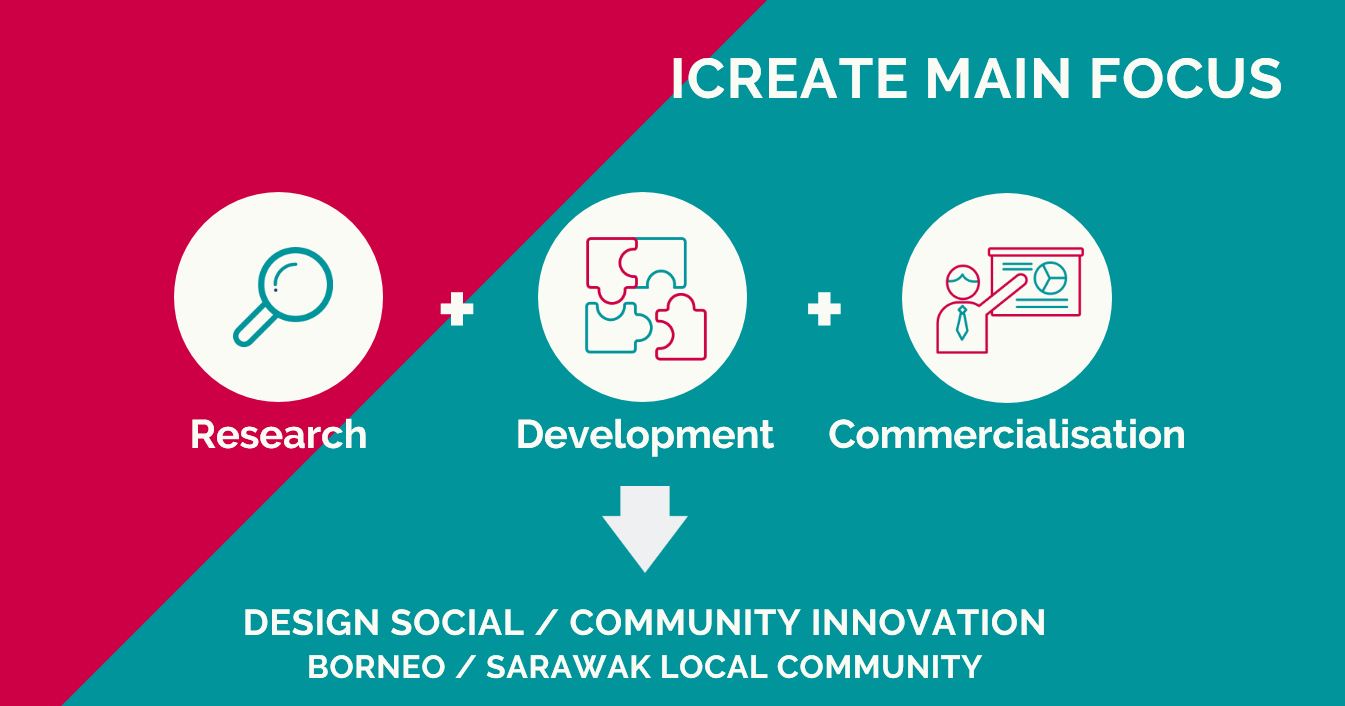 ICREATE MAIN FOCUS

Research + Development + Commercialisation

DESIGN SOCIAL / COMMUNITY INNOVATION
BORNEO / SARAWAK LOCAL COMMUNITY